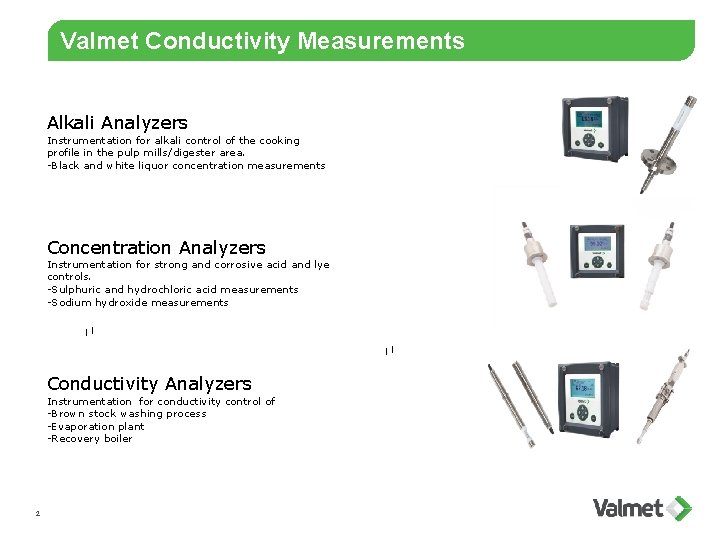 Valmet Conductivity Measurements

Alkali Analyzers
Instrumentation for alkali control of the cooking profile in the pulp mills/digester area.
-Black and white liquor concentration measurements

Concentration Analyzers
Instrumentation for strong and corrosive acid and lye controls.
-Sulphuric and hydrochloric acid measurements
-Sodium hydroxide measurements

Conductivity Analyzers
Instrumentation for conductivity control of
-Brown stock washing process
-Evaporation plant
-Recovery boiler

2

Valmet